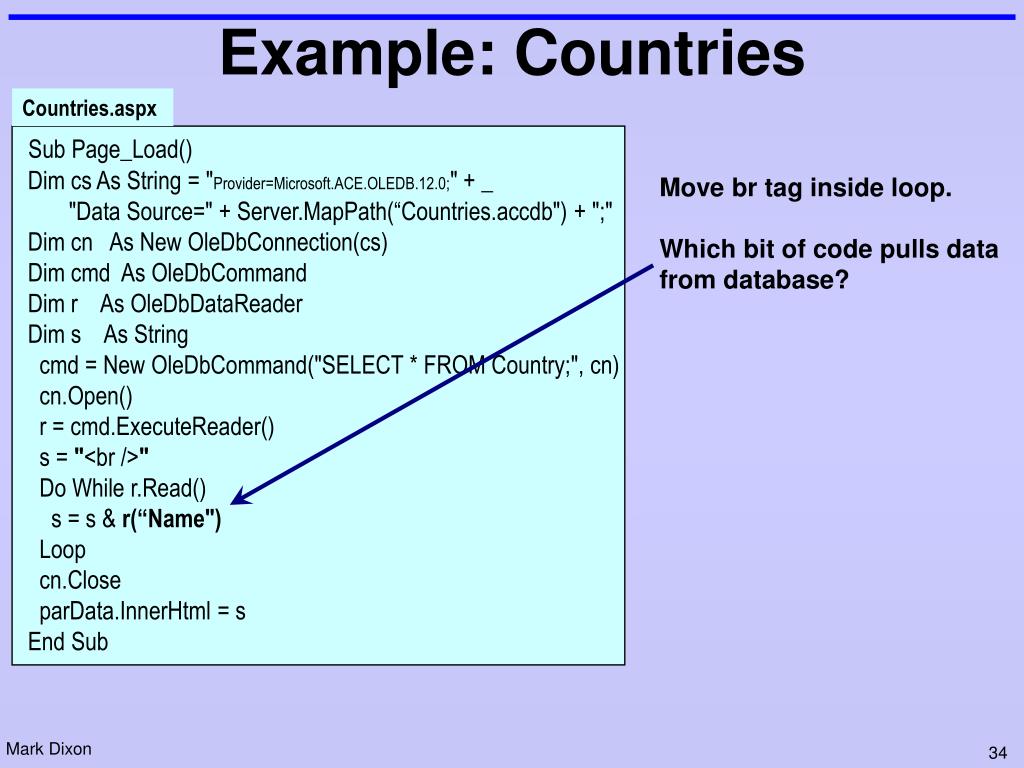 Example: Countries

Countries.aspx

Sub Page_Load()
Dim cs As String = "Provider=Microsoft.ACE.OLEDB.12.0;" + _
"Data Source=" + Server.MapPath(“Countries.accdb") + ";"
Dim cn As New OleDbConnection(cs)
Dim cmd As OleDbCommand
Dim r As OleDbDataReader
Dim s As String
cmd = New OleDbCommand("SELECT * FROM Country;", cn)
cn.Open()
r = cmd.ExecuteReader()
s = "<br />"
Do While r.Read()
s = s & r(“Name")
Loop
cn.Close
parData.InnerHtml = s
End Sub

Move br tag inside loop.

Which bit of code pulls data from database?

Mark Dixon

34